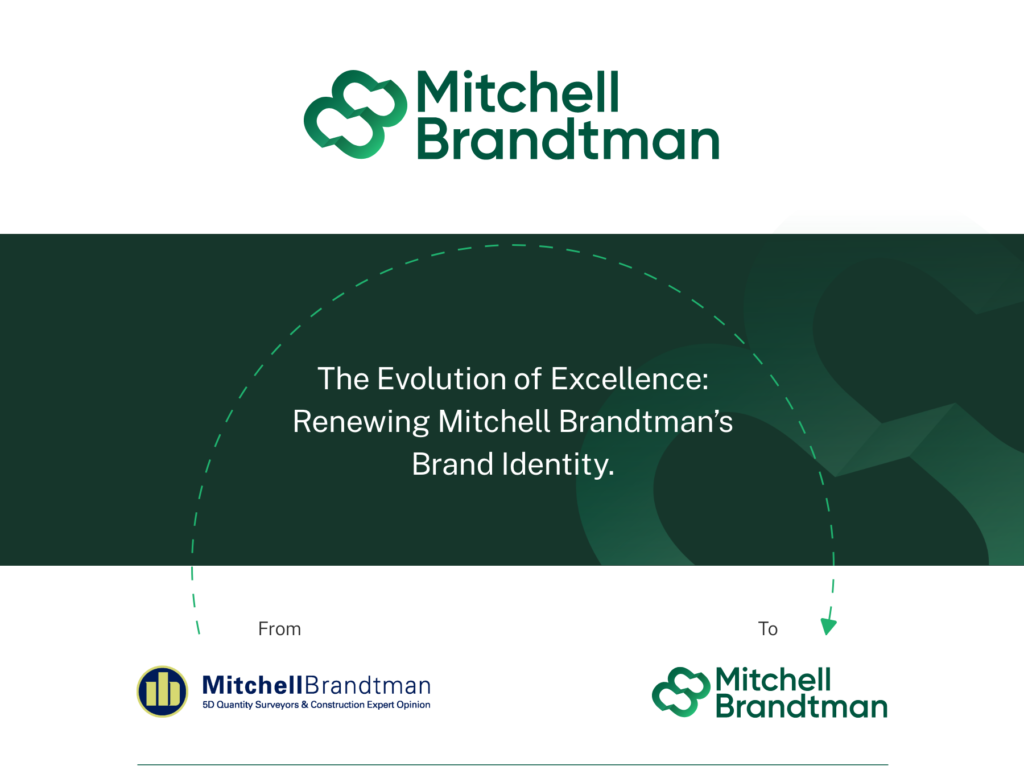 Mitchell Brandtman

The Evolution of Excellence: Renewing Mitchell Brandtman's Brand Identity.

From

To

MitchellBrandtman
5D Quantity Surveyors & Construction Expert Opinion

Mitchell Brandtman